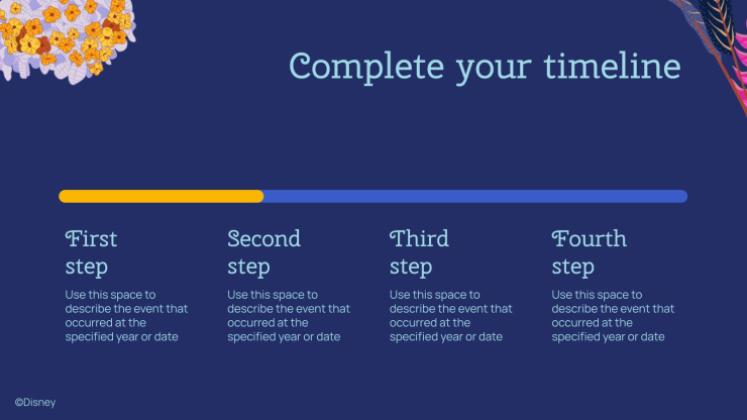 Complete your timeline

First step

Use this space to describe the event that occurred at the specified year or date

Second step

Use this space to describe the event that occurred at the specified year or date

Third step

Use this space to describe the event that occurred at the specified year or date

Fourth step

Use this space to describe the event that occurred at the specified year or date

©Disney